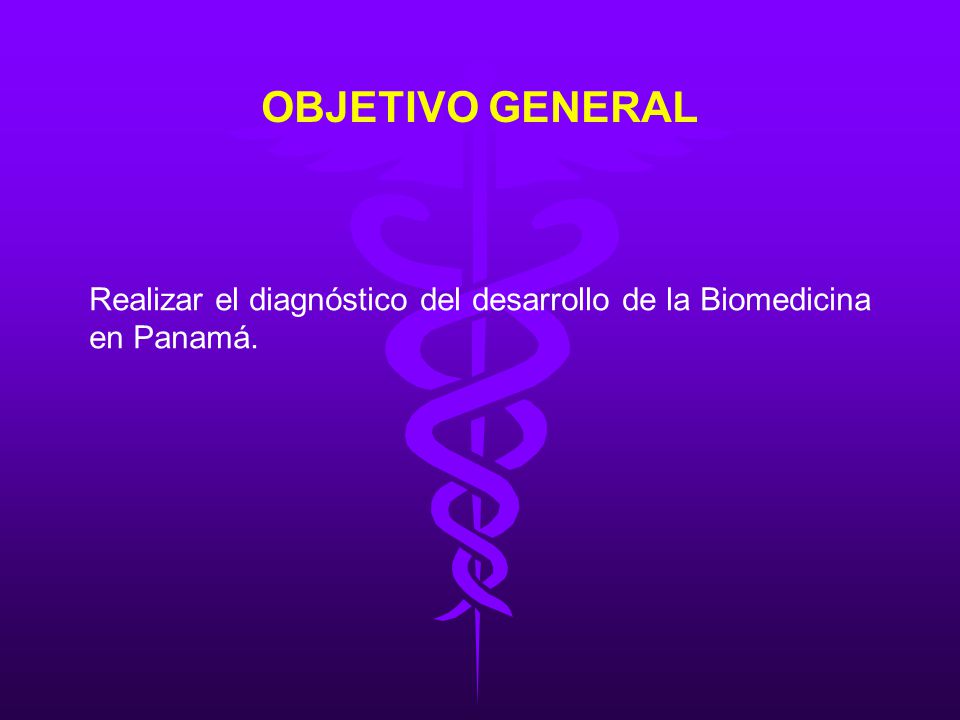 OBJETIVO GENERAL

Realizar el diagnóstico del desarrollo de la Biomedicina en Panamá.